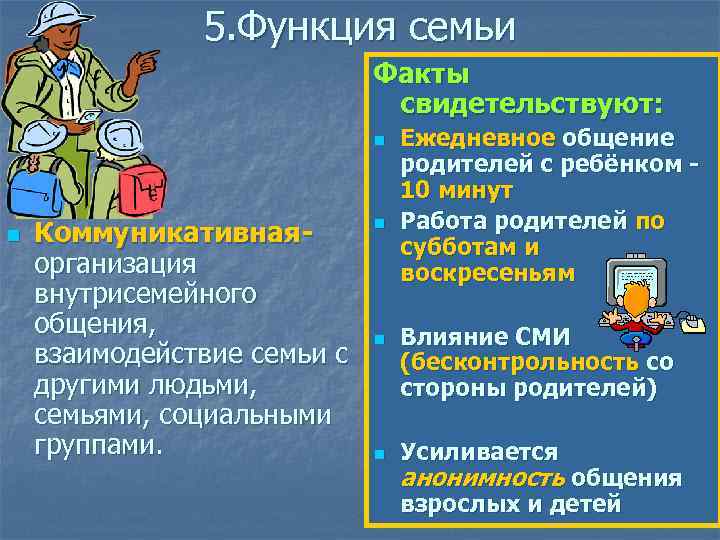 5.Функция семьи

Коммуникативная- организация внутрисемейного общения, взаимодействие семьи с другими людьми, семьями, социальными группами.

Факты свидетельствуют:

Ежедневное общение родителей с ребёнком - 10 минут

Работа родителей по субботам и воскресеньям

Влияние СМИ (бесконтрольность со стороны родителей)

Усиливается анонимность общения взрослых и детей